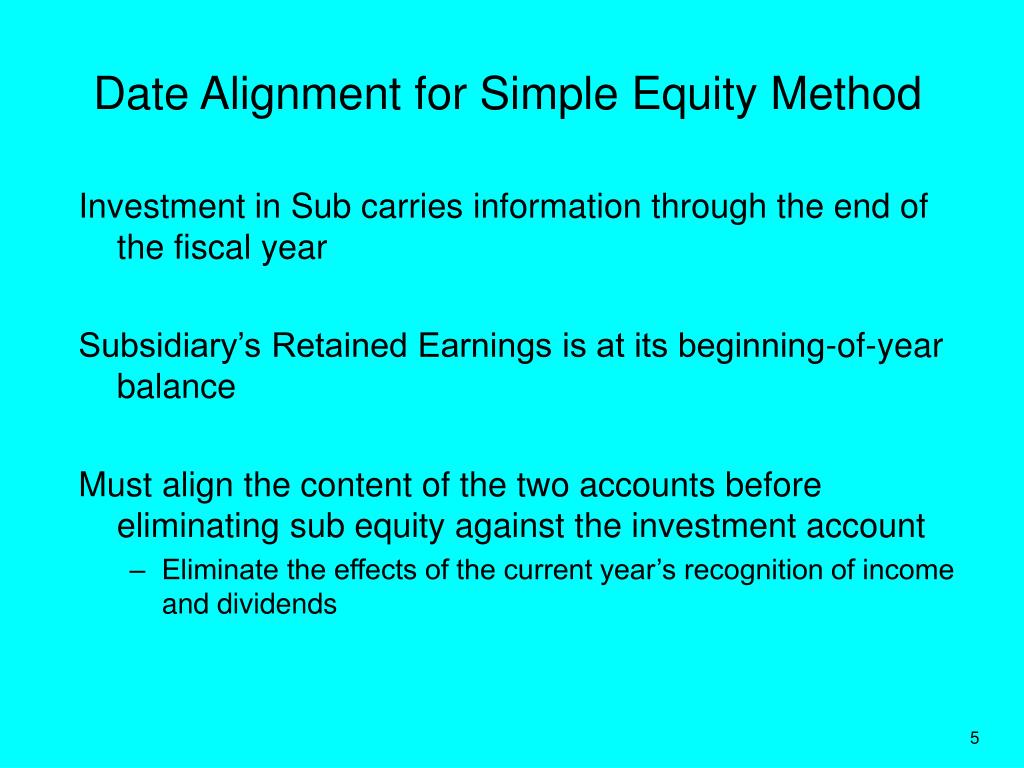 Date Alignment for Simple Equity Method

Investment in Sub carries information through the end of the fiscal year

Subsidiary’s Retained Earnings is at its beginning-of-year balance

Must align the content of the two accounts before eliminating sub equity against the investment account

– Eliminate the effects of the current year’s recognition of income and dividends

5